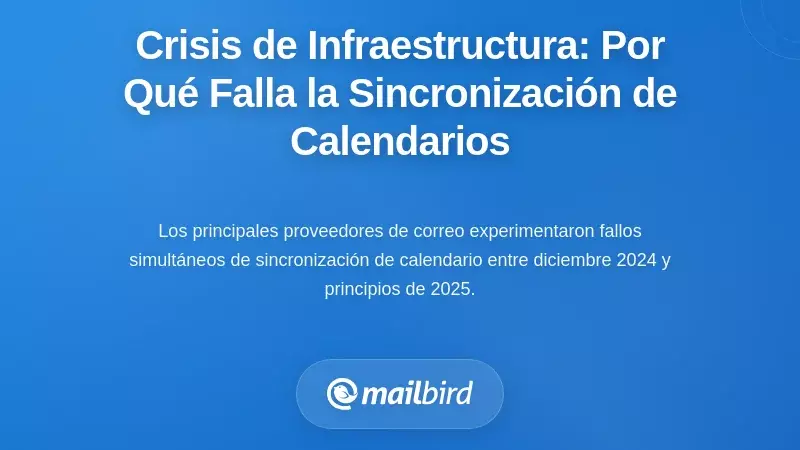 Crisis de Infraestructura: Por Qué Falla la Sincronización de Calendarios

Los principales proveedores de correo experimentaron fallos simultáneos de sincronización de calendario entre diciembre 2024 y principios de 2025.

mailbird